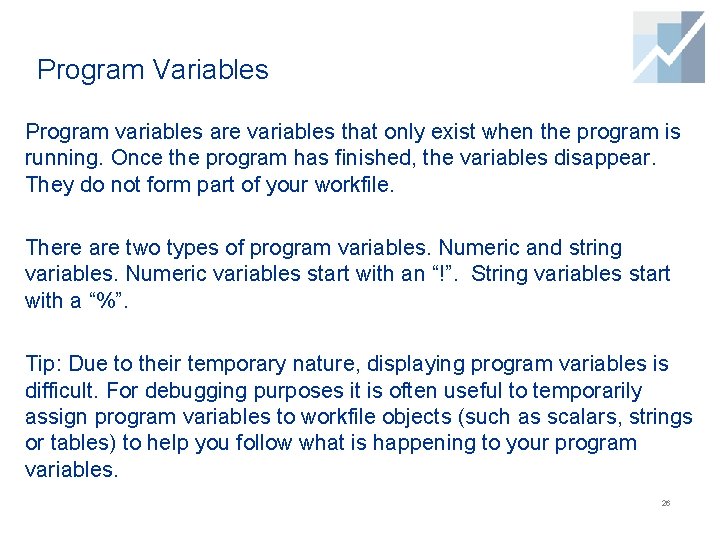 Program Variables

Program variables are variables that only exist when the program is running. Once the program has finished, the variables disappear. They do not form part of your workfile.

There are two types of program variables. Numeric and string variables. Numeric variables start with an “!”. String variables start with a “%”.

Tip: Due to their temporary nature, displaying program variables is difficult. For debugging purposes it is often useful to temporarily assign program variables to workfile objects (such as scalars, strings or tables) to help you follow what is happening to your program variables.

26